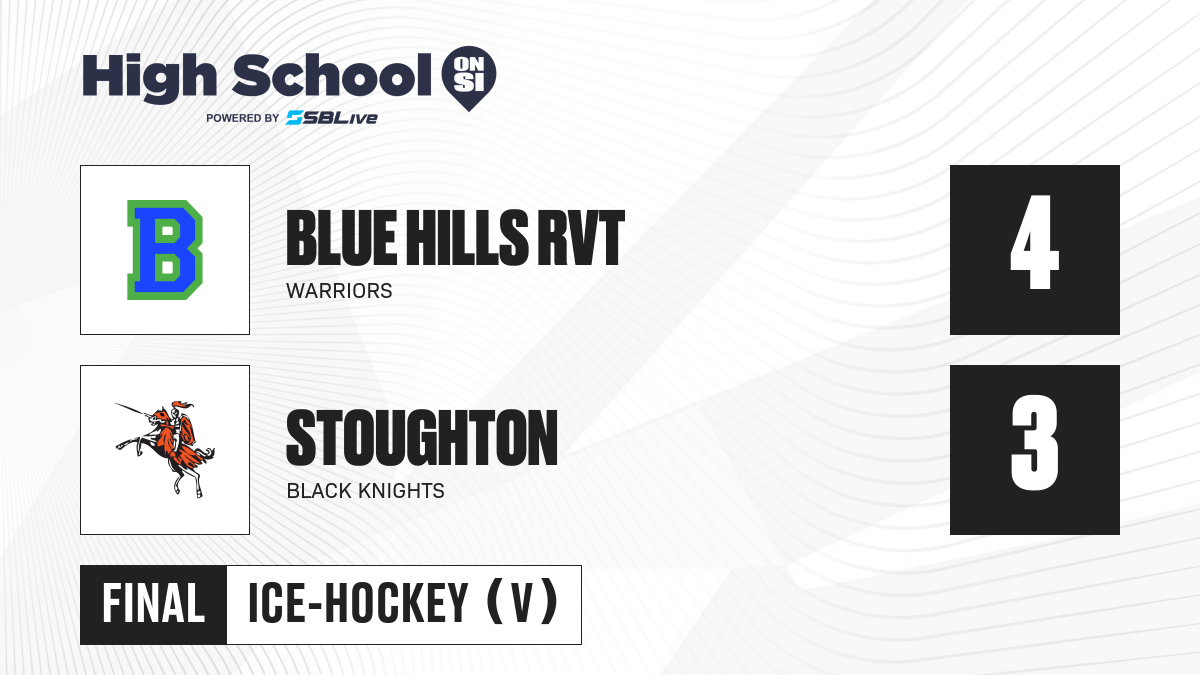 High School ON SI
POWERED BY SBLive

B

BLUE HILLS RVT
WARRIORS

4

STOUGHTON
BLACK KNIGHTS

3

FINAL ICE-HOCKEY (V)